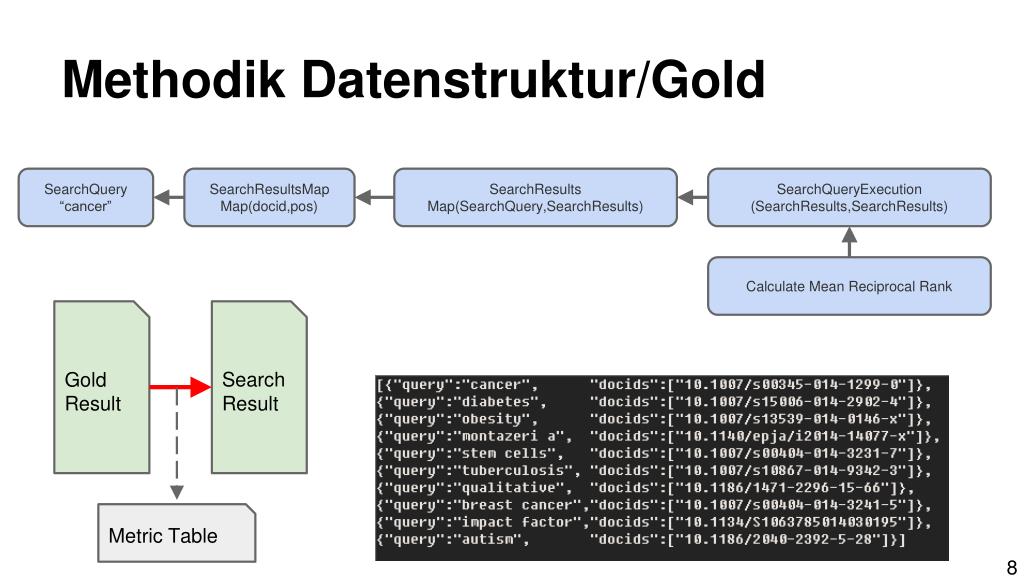 Methodik Datenstruktur/Gold

SearchQuery
"cancer"

SearchResultsMap
Map(docid,pos)

SearchResults
Map(SearchQuery,SearchResults)

SearchQueryExecution
(SearchResults,SearchResults)

Calculate Mean Reciprocal Rank

Gold Result

Search Result

Metric Table

[{"query":"cancer", "docids":["10.1007/s00345-014-1299-0"]},
{"query":"diabetes", "docids":["10.1007/s15006-014-2902-4"]},
{"query":"obesity", "docids":["10.1007/s13539-014-0146-x"]},
{"query":"montazeri a", "docids":["10.1140/epja/i2014-14077-x"]},
{"query":"stem cells", "docids":["10.1007/s00404-014-3231-7"]},
{"query":"tuberculosis", "docids":["10.1007/s10867-014-9342-3"]},
{"query":"qualitative", "docids":["10.1186/1471-2296-15-66"]},
{"query":"breast cancer","docids":["10.1007/s00404-014-3241-5"]},
{"query":"impact factor","docids":["10.1134/S1063785014030195"]},
{"query":"autism", "docids":["10.1186/2040-2392-5-28"]}]

8